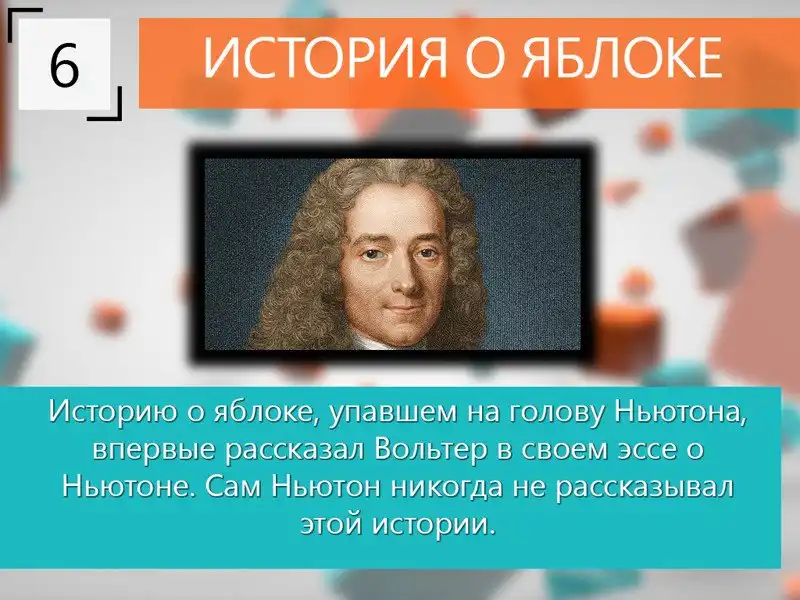 6

ИСТОРИЯ О ЯБЛОКЕ

Историю о яблоке, упавшем на голову Ньютона, впервые рассказал Вольтер в своем эссе о Ньютоне. Сам Ньютон никогда не рассказывал этой истории.